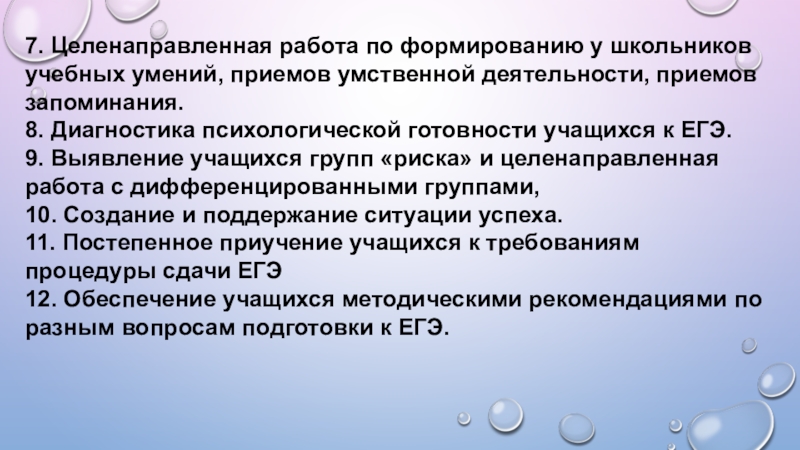 7. Целенаправленная работа по формированию у школьников учебных умений, приемов умственной деятельности, приемов запоминания.
8. Диагностика психологической готовности учащихся к ЕГЭ.
9. Выявление учащихся групп «риска» и целенаправленная работа с дифференцированными группами,
10. Создание и поддержание ситуации успеха.
11. Постепенное приучение учащихся к требованиям процедуры сдачи ЕГЭ
12. Обеспечение учащихся методическими рекомендациями по разным вопросам подготовки к ЕГЭ.